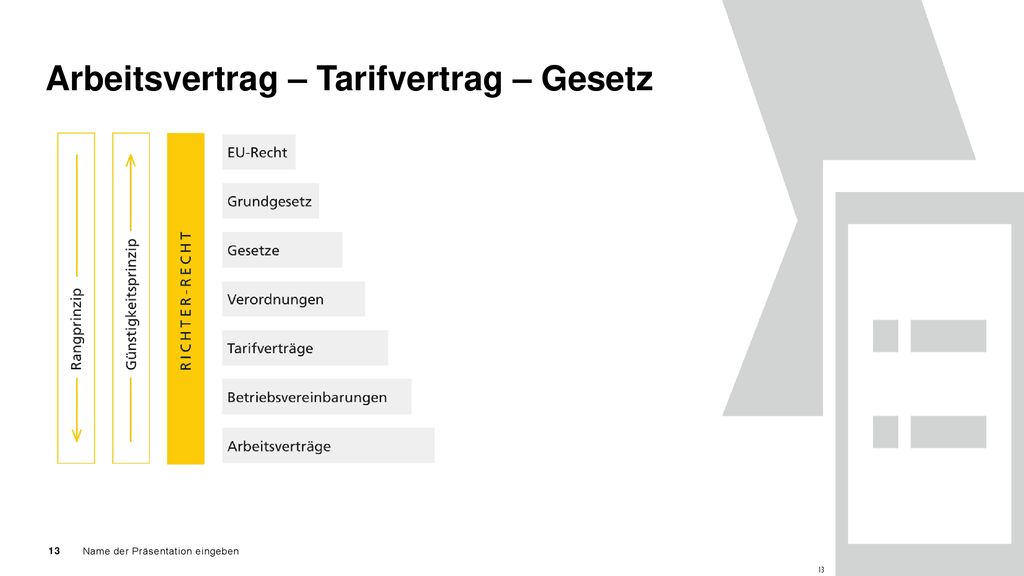 Arbeitsvertrag – Tarifvertrag – Gesetz

Rangprinzip

Günstigkeitsprinzip

RICHTER-RECHT

EU-Recht

Grundgesetz

Gesetze

Verordnungen

Tarifverträge

Betriebsvereinbarungen

Arbeitsverträge

13 Name der Präsentation eingeben

13